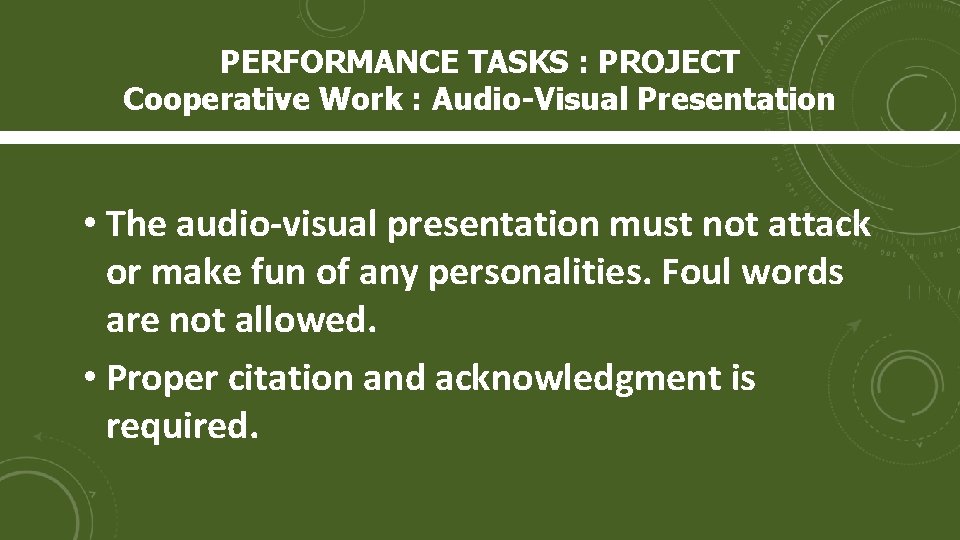 PERFORMANCE TASKS : PROJECT
Cooperative Work : Audio-Visual Presentation

• The audio-visual presentation must not attack or make fun of any personalities. Foul words are not allowed.

• Proper citation and acknowledgment is required.